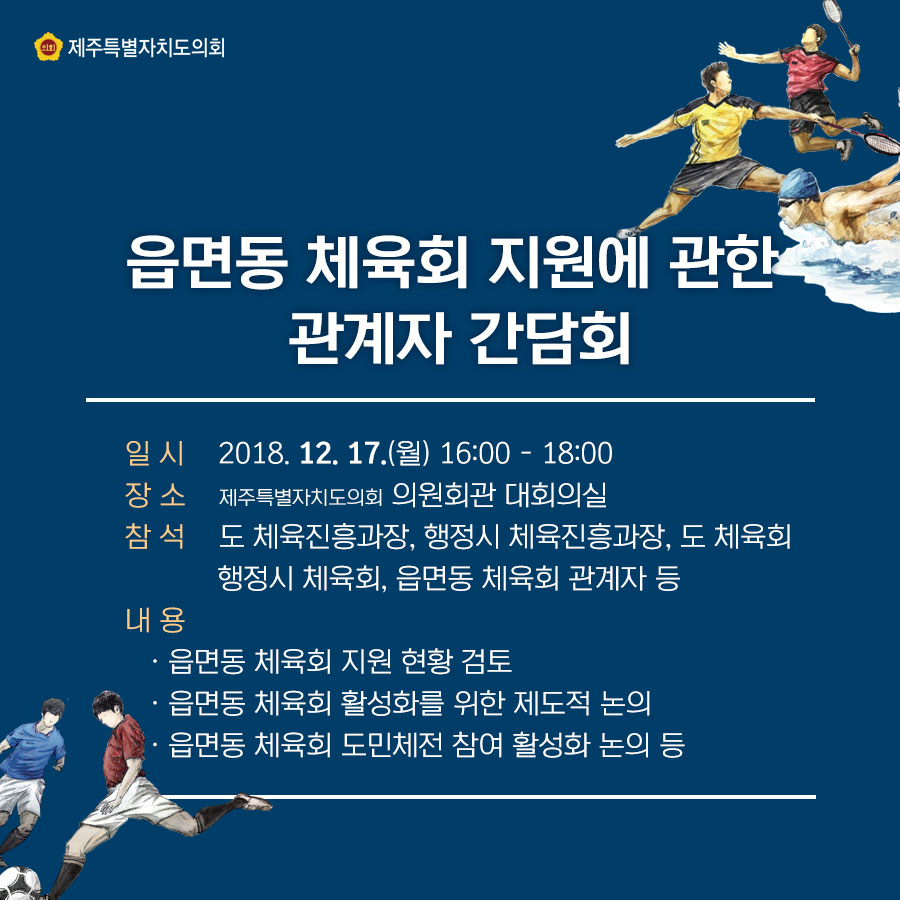 의회 제주특별자치도의회

읍면동 체육회 지원에 관한 관계자 간담회

일 시 2018. 12. 17.(월) 16:00 - 18:00
장 소 제주특별자치도의회 의원회관 대회의실
참 석 도 체육진흥과장, 행정시 체육진흥과장, 도 체육회 행정시 체육회, 읍면동 체육회 관계자 등
내 용
· 읍면동 체육회 지원 현황 검토
· 읍면동 체육회 활성화를 위한 제도적 논의
· 읍면동 체육회 도민체전 참여 활성화 논의 등